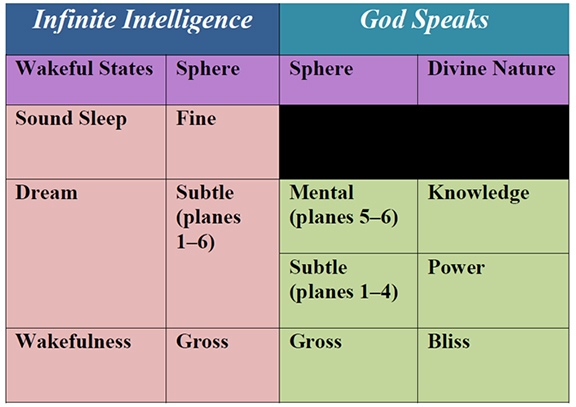 | Infinite Intelligence | | God Speaks | |
|---|---|---|---|
| Wakeful States | Sphere | Sphere | Divine Nature |
| Sound Sleep | Fine | | |
| Dream | Subtle (planes 1–6) | Mental (planes 5–6) | Knowledge |
| | | Subtle (planes 1–4) | Power |
| Wakefulness | Gross | Gross | Bliss |